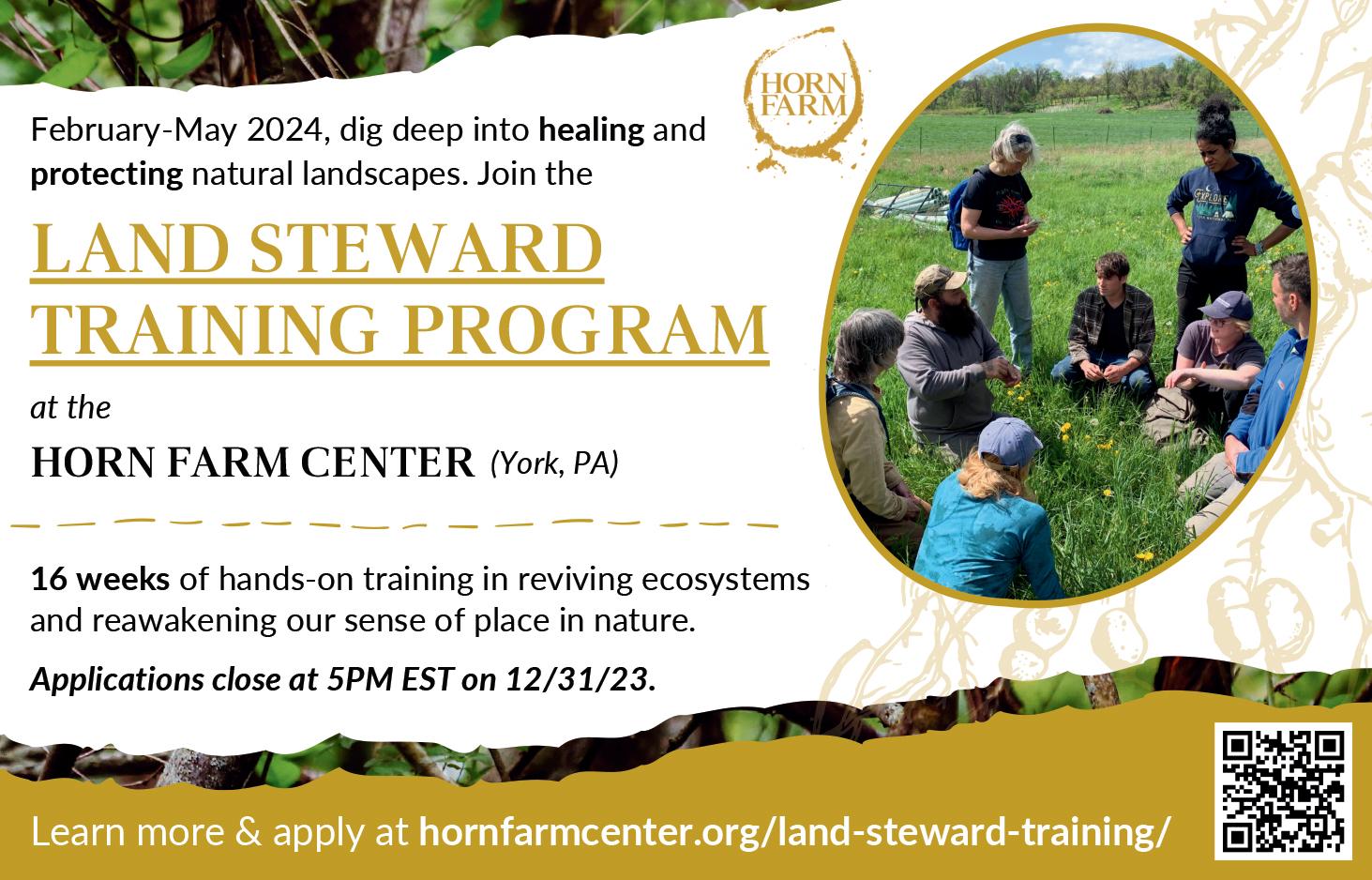 HORN FARM

February-May 2024, dig deep into healing and protecting natural landscapes. Join the

LAND STEWARD TRAINING PROGRAM

at the

HORN FARM CENTER (York, PA)

16 weeks of hands-on training in reviving ecosystems and reawakening our sense of place in nature.

Applications close at 5PM EST on 12/31/23.

Learn more & apply at hornfarmcenter.org/land-steward-training/